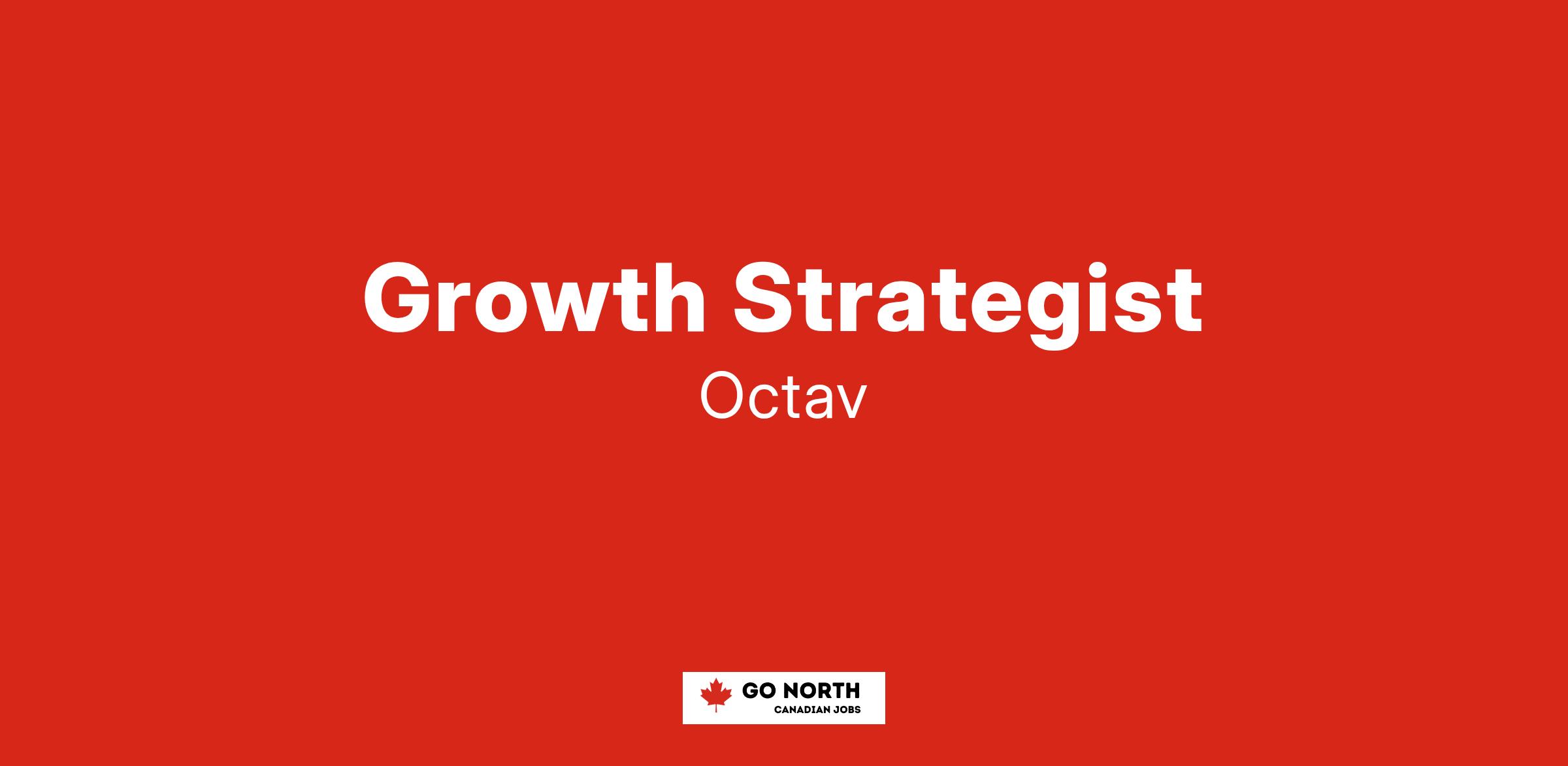 Growth Strategist
Octav

GO NORTH
CANADIAN JOBS